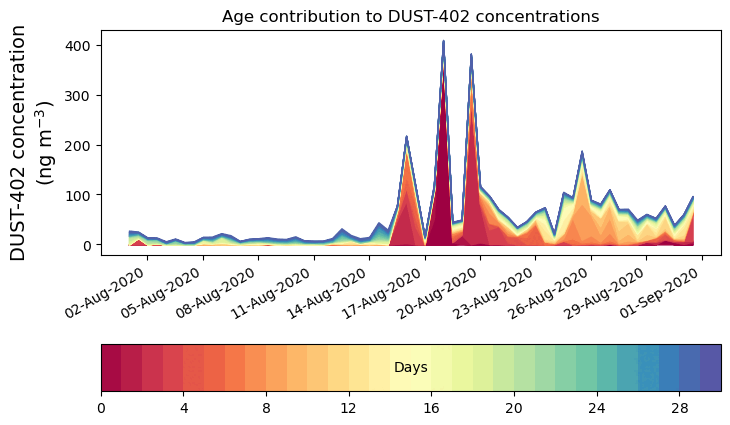 Age contribution to DUST-402 concentrations

DUST-402 concentration (ng m$^{-3}$)

400
300
200
100
0

02-Aug-2020
05-Aug-2020
08-Aug-2020
11-Aug-2020
14-Aug-2020
17-Aug-2020
20-Aug-2020
23-Aug-2020
26-Aug-2020
29-Aug-2020
01-Sep-2020

Days

0
4
8
12
16
20
24
28